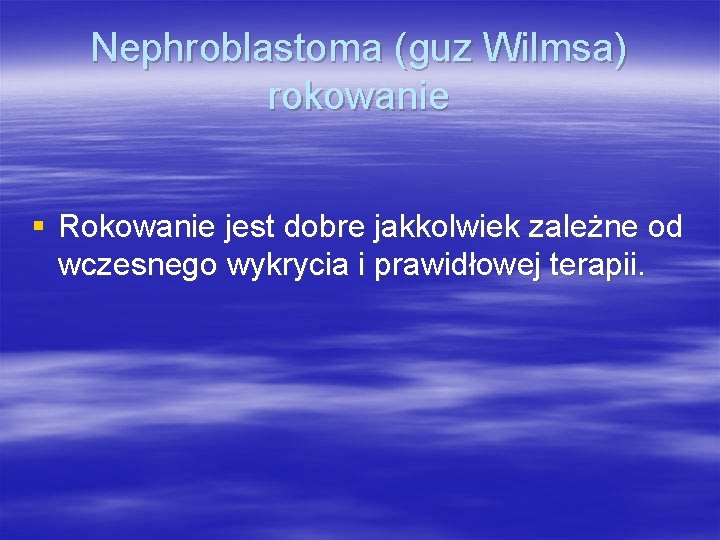 Nephroblastoma (guz Wilmsa) rokowanie

▪ Rokowanie jest dobre jakkolwiek zależne od wczesnego wykrycia i prawidłowej terapii.